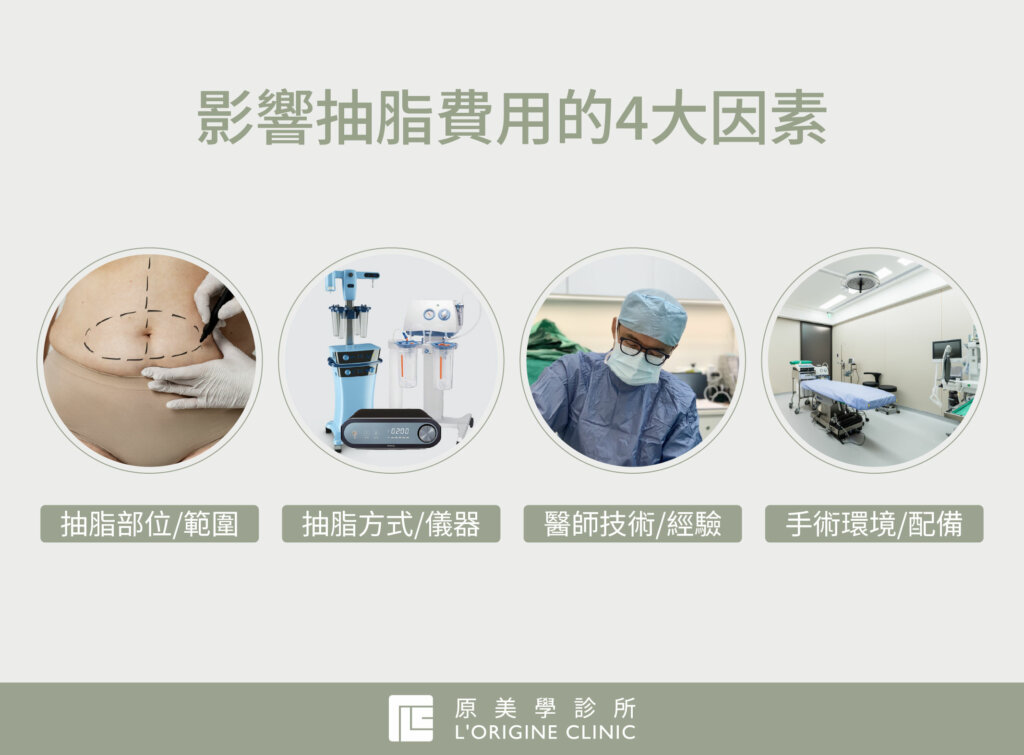 影響抽脂費用的4大因素

抽脂部位/範圍

抽脂方式/儀器

醫師技術/經驗

手術環境/配備

原美學診所
L'ORIGINE CLINIC